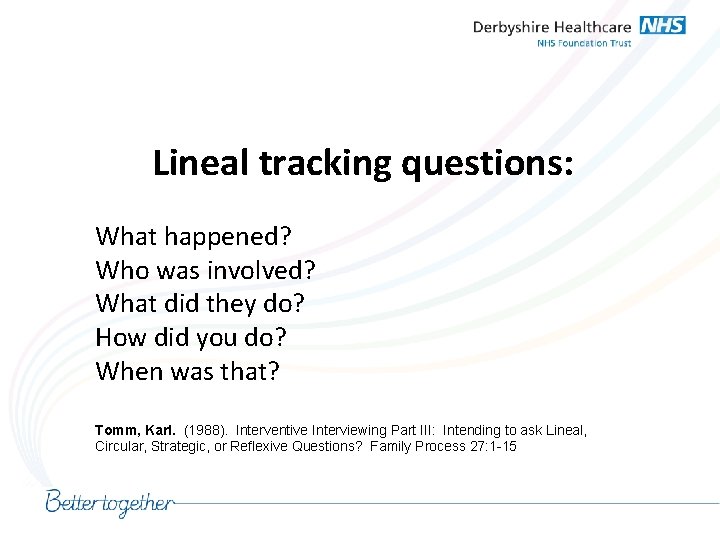 Derbyshire Healthcare NHS
NHS Foundation Trust

Lineal tracking questions:

What happened?
Who was involved?
What did they do?
How did you do?
When was that?

Tomm, Karl. (1988). Interventive Interviewing Part III: Intending to ask Lineal, Circular, Strategic, or Reflexive Questions? Family Process 27:1-15

Better together